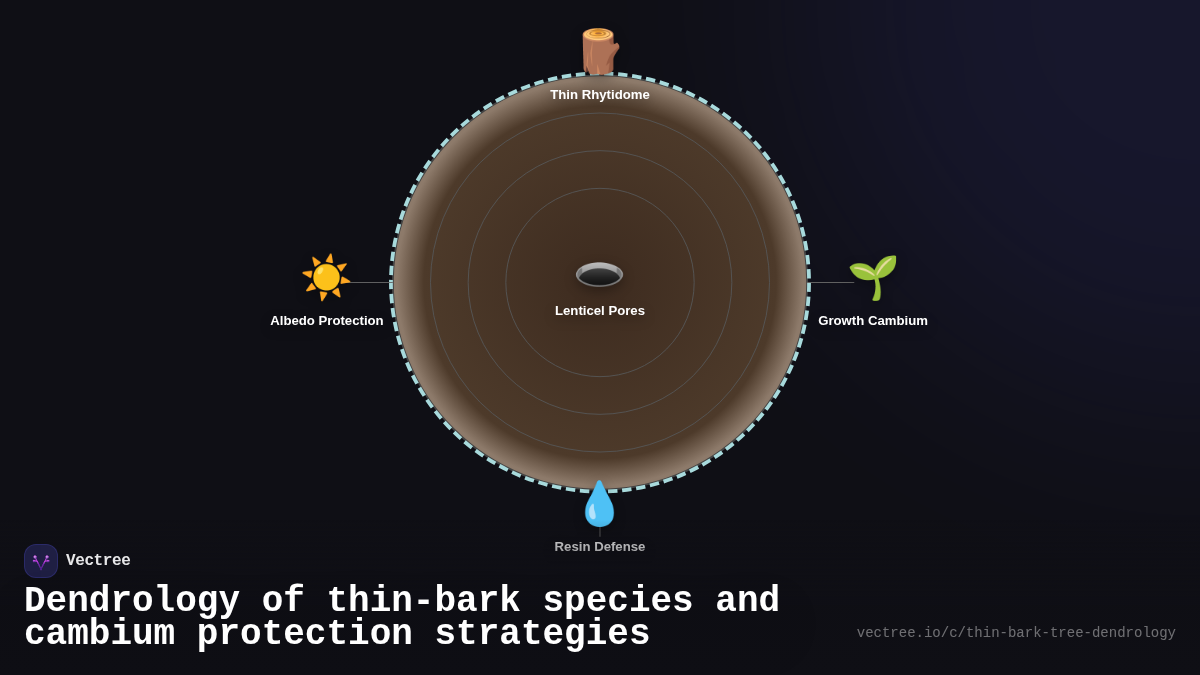 Thin Rhytidome

Albedo Protection

Lenticel Pores

Growth Cambium

Resin Defense

Vectree

Dendrology of thin-bark species and cambium protection strategies

vectree.io/c/thin-bark-tree-dendrology